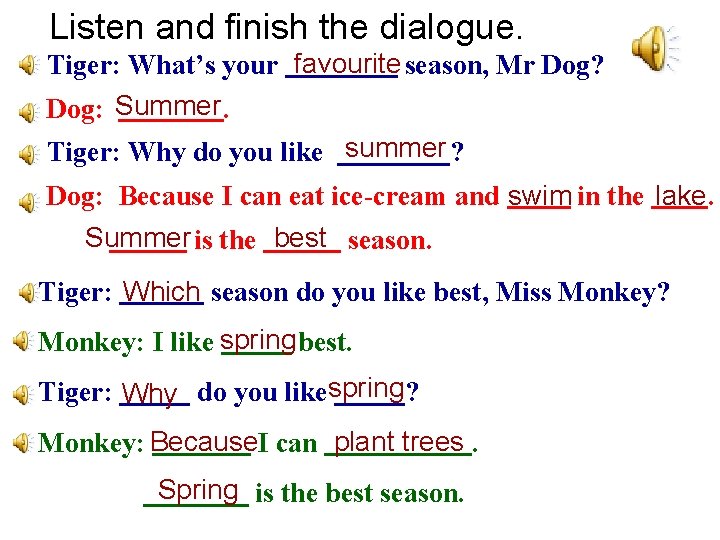 Listen and finish the dialogue.

Tiger: What's your favourite season, Mr Dog?

Dog: Summer.

Tiger: Why do you like summer?

Dog: Because I can eat ice-cream and swim in the lake.

Summer is the best season.

Tiger: Which season do you like best, Miss Monkey?

Monkey: I like spring best.

Tiger: Why do you like spring?

Monkey: Because I can plant trees.

Spring is the best season.